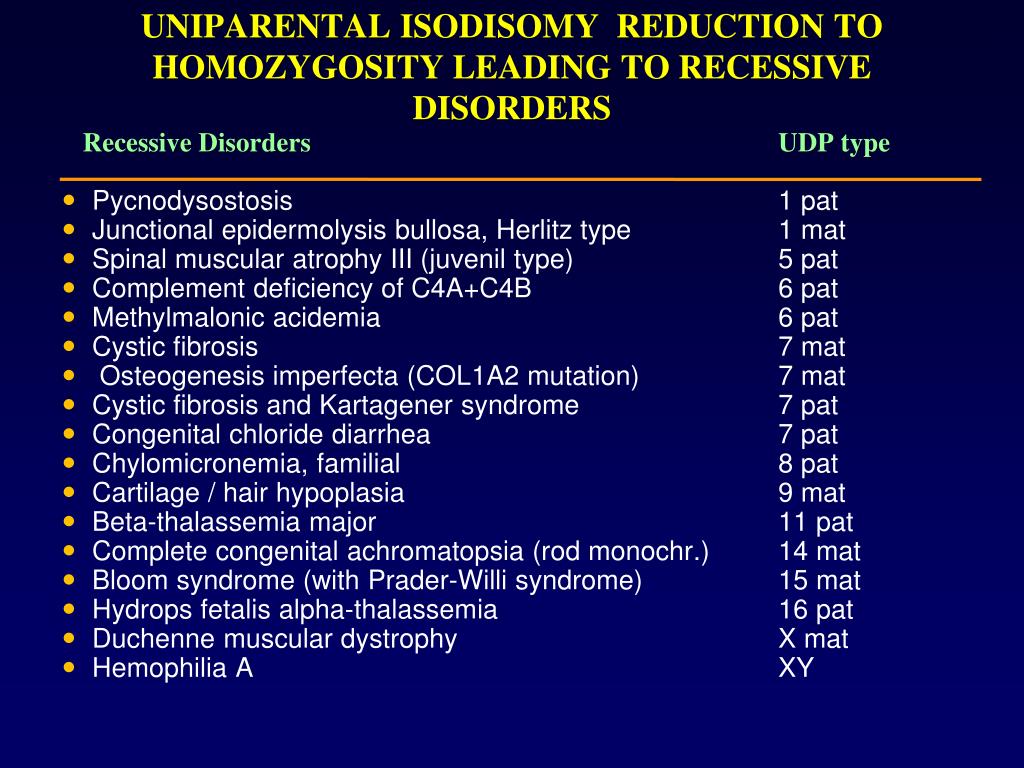 UNIPARENTAL ISODISOMY REDUCTION TO HOMOZYGOSITY LEADING TO RECESSIVE DISORDERS

| Recessive Disorders | UDP type |
|---|---|
| Pycnodysostosis | 1 pat |
| Junctional epidermolysis bullosa, Herlitz type | 1 mat |
| Spinal muscular atrophy III (juvenil type) | 5 pat |
| Complement deficiency of C4A+C4B | 6 pat |
| Methylmalonic acidemia | 6 pat |
| Cystic fibrosis | 7 mat |
| Osteogenesis imperfecta (COL1A2 mutation) | 7 mat |
| Cystic fibrosis and Kartagener syndrome | 7 pat |
| Congenital chloride diarrhea | 7 pat |
| Chylomicronemia, familial | 8 pat |
| Cartilage / hair hypoplasia | 9 mat |
| Beta-thalassemia major | 11 pat |
| Complete congenital achromatopsia (rod monochr.) | 14 mat |
| Bloom syndrome (with Prader-Willi syndrome) | 15 mat |
| Hydrops fetalis alpha-thalassemia | 16 pat |
| Duchenne muscular dystrophy | X mat |
| Hemophilia A | XY |